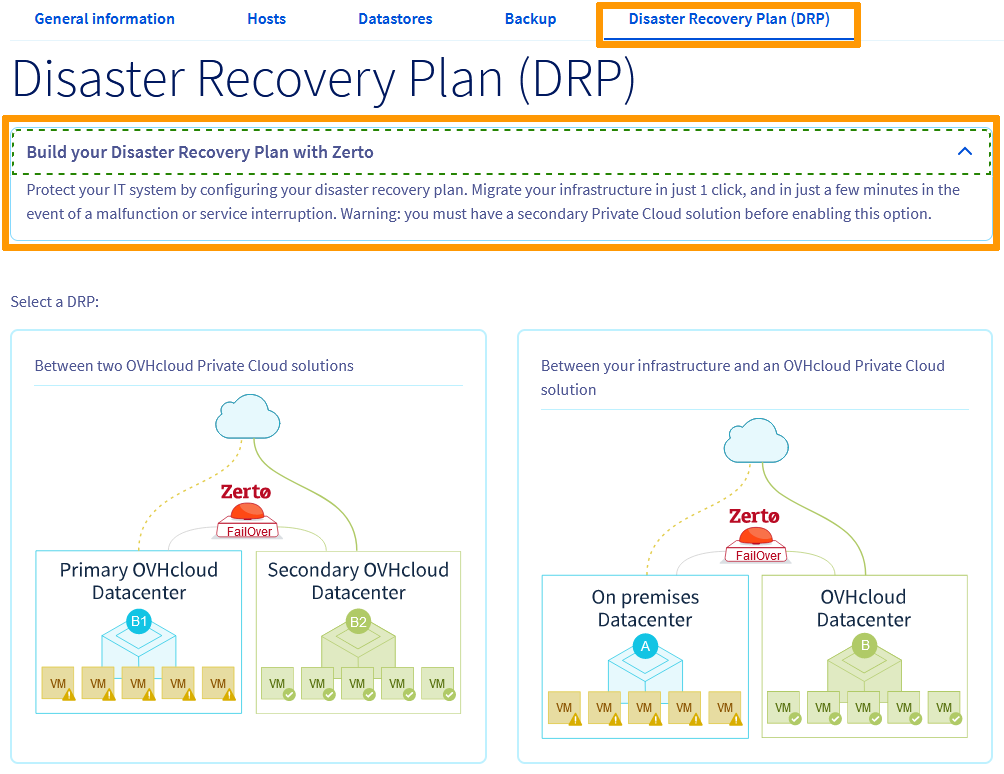 General information Hosts Datastores Backup Disaster Recovery Plan (DRP)

Disaster Recovery Plan (DRP)

Build your Disaster Recovery Plan with Zerto

Protect your IT system by configuring your disaster recovery plan. Migrate your infrastructure in just 1 click, and in just a few minutes in the event of a malfunction or service interruption. Warning: you must have a secondary Private Cloud solution before enabling this option.

Select a DRP:

Between two OVHcloud Private Cloud solutions

Zertø
FailOver

Primary OVHcloud Datacenter
B1
VM VM VM VM VM

Secondary OVHcloud Datacenter
B2
VM VM VM VM VM

Between your infrastructure and an OVHcloud Private Cloud solution

Zertø
FailOver

On premises Datacenter
A
VM VM VM VM VM

OVHcloud Datacenter
B
VM VM VM VM VM